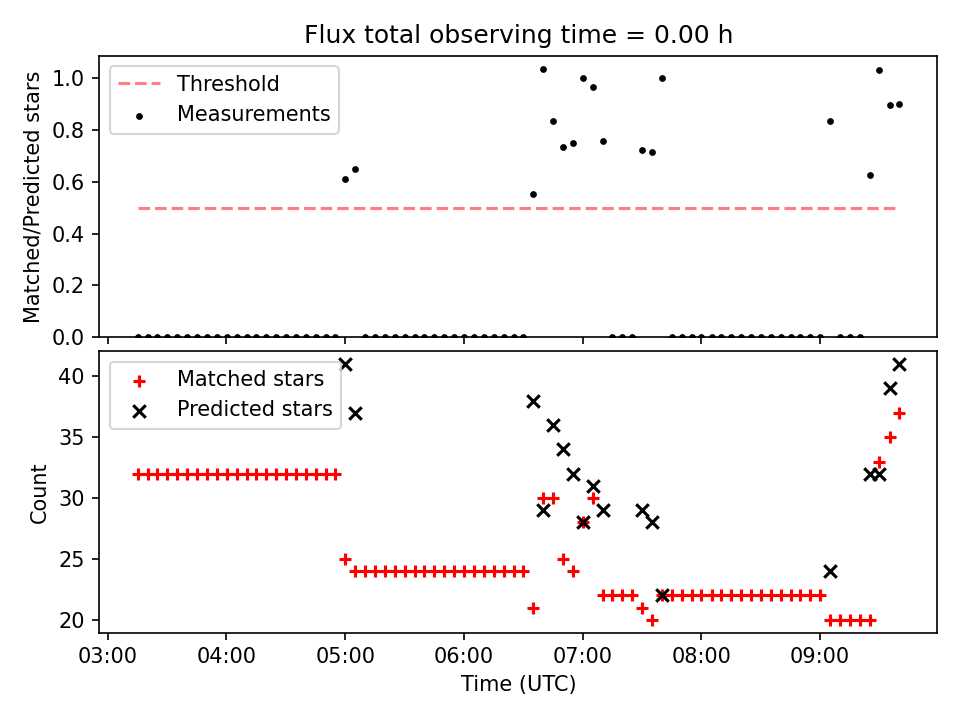 Flux total observing time = 0.00 h

Threshold
Measurements

Matched/Predicted stars

1.0
0.8
0.6
0.4
0.2
0.0

Matched stars
Predicted stars

Count

40
35
30
25
20

03:00
04:00
05:00
06:00
07:00
08:00
09:00

Time (UTC)